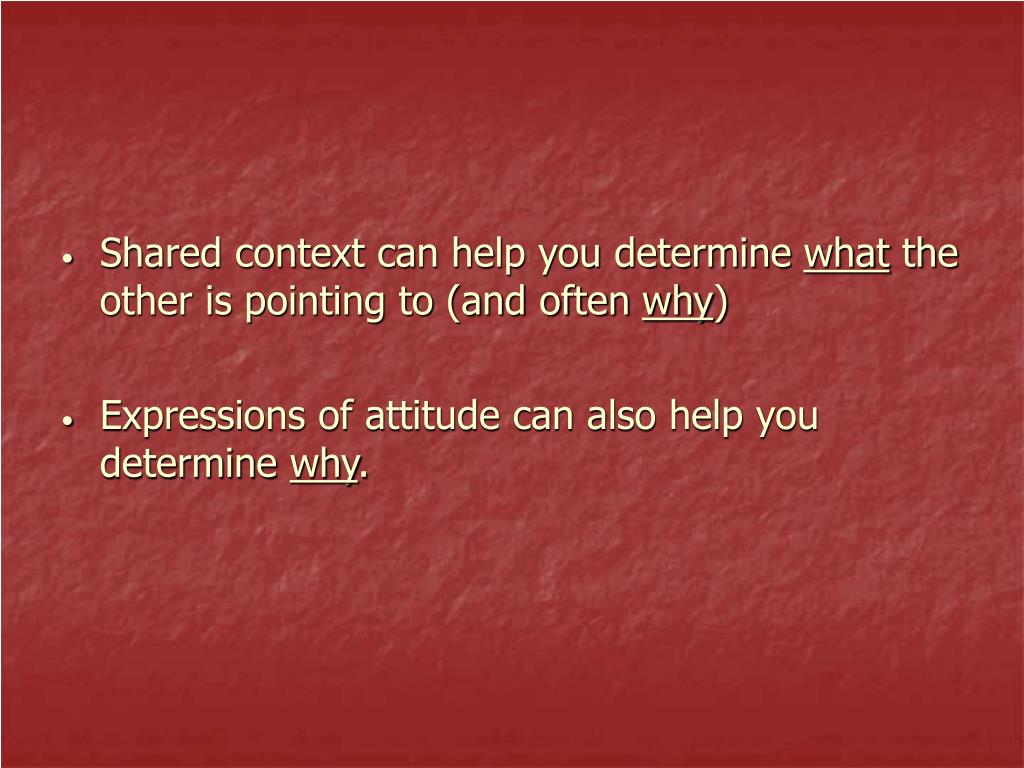 • Shared context can help you determine what the other is pointing to (and often why)

• Expressions of attitude can also help you determine why.